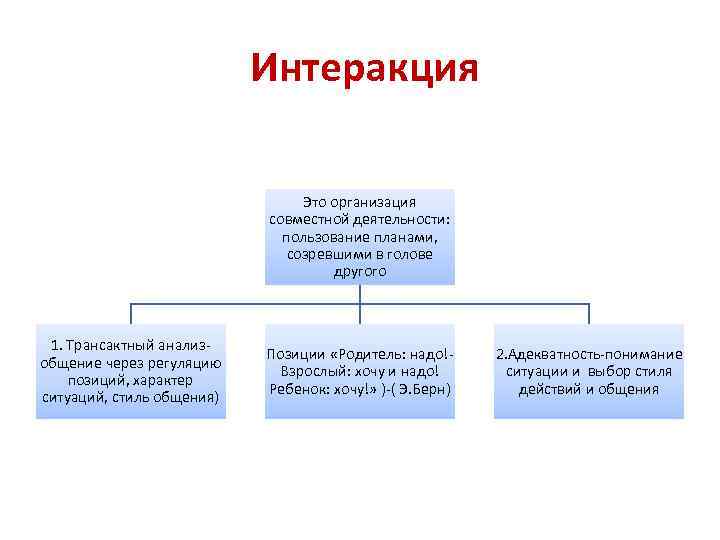 Интеракция

Это организация совместной деятельности: пользование планами, созревшими в голове другого

1. Трансактный анализ-общение через регуляцию позиций, характер ситуаций, стиль общения)

Позиции «Родитель: надо!-Взрослый: хочу и надо! Ребенок: хочу!» )-( Э.Берн)

2.Адекватность-понимание ситуации и выбор стиля действий и общения